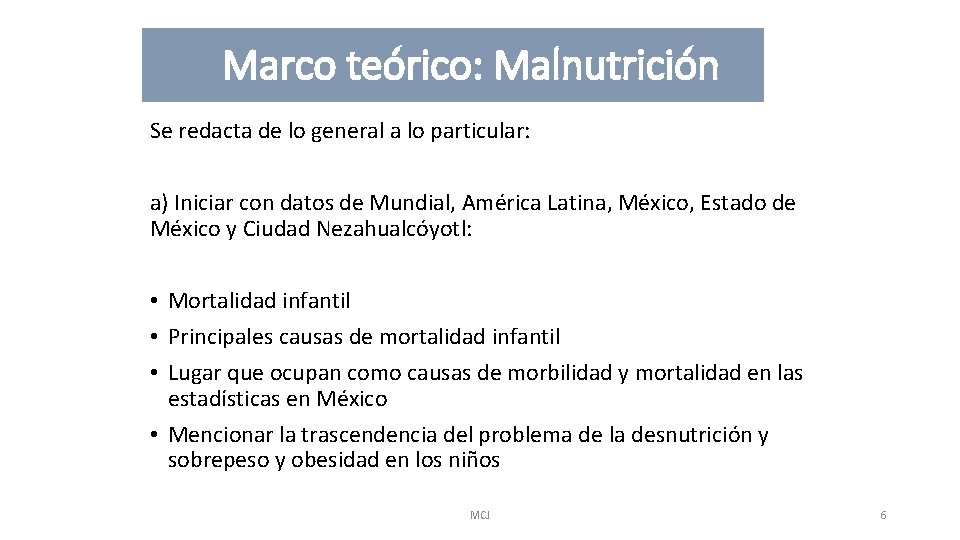 Marco teórico: Malnutrición

Se redacta de lo general a lo particular:

a) Iniciar con datos de Mundial, América Latina, México, Estado de México y Ciudad Nezahualcóyotl:

• Mortalidad infantil
• Principales causas de mortalidad infantil
• Lugar que ocupan como causas de morbilidad y mortalidad en las estadísticas en México
• Mencionar la trascendencia del problema de la desnutrición y sobrepeso y obesidad en los niños

MCJ

6